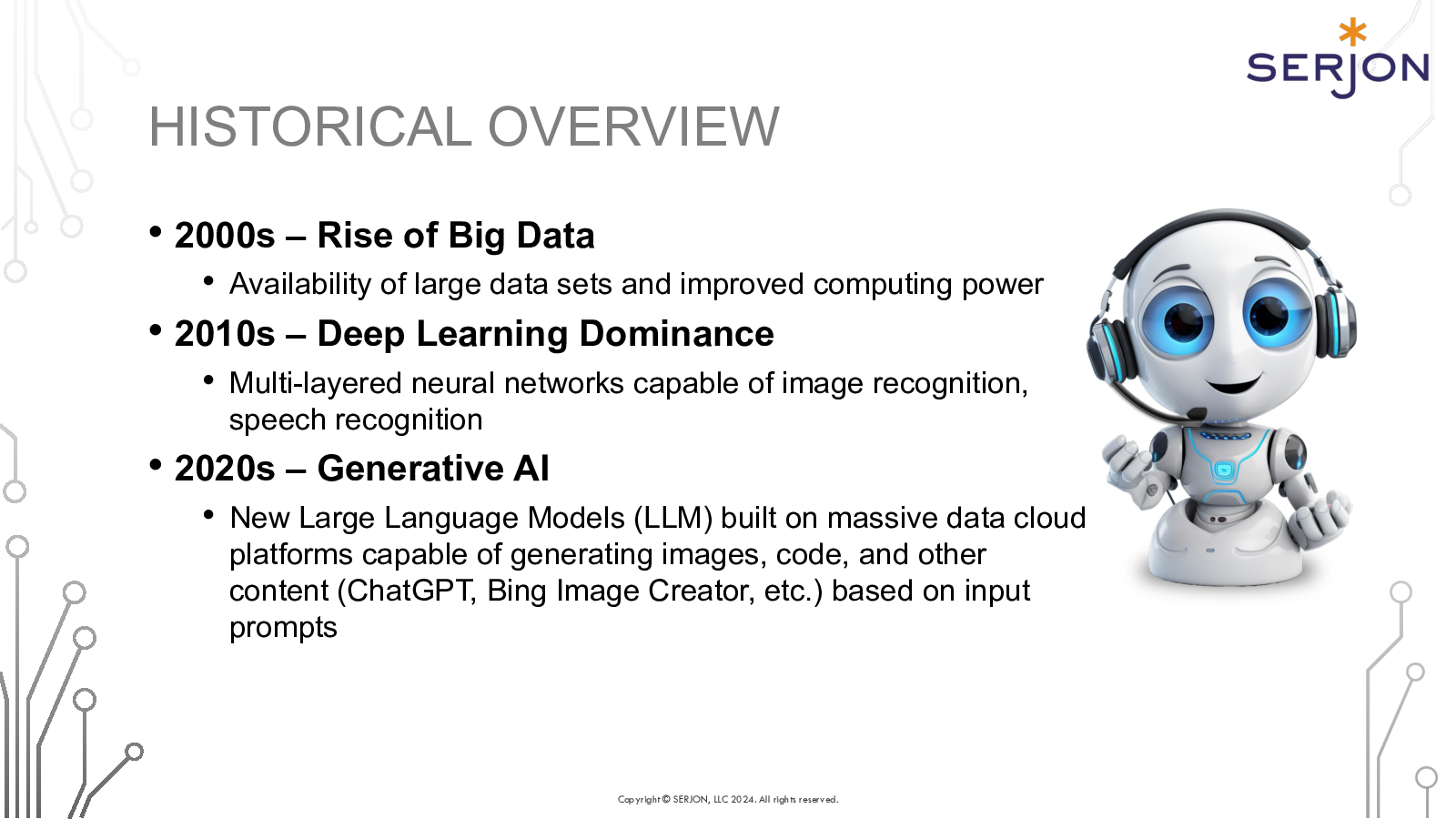 SERJON

HISTORICAL OVERVIEW

• 2000s – Rise of Big Data
  • Availability of large data sets and improved computing power
• 2010s – Deep Learning Dominance
  • Multi-layered neural networks capable of image recognition, speech recognition
• 2020s – Generative AI
  • New Large Language Models (LLM) built on massive data cloud platforms capable of generating images, code, and other content (ChatGPT, Bing Image Creator, etc.) based on input prompts

Copyright © SERJON, LLC 2024. All rights reserved.